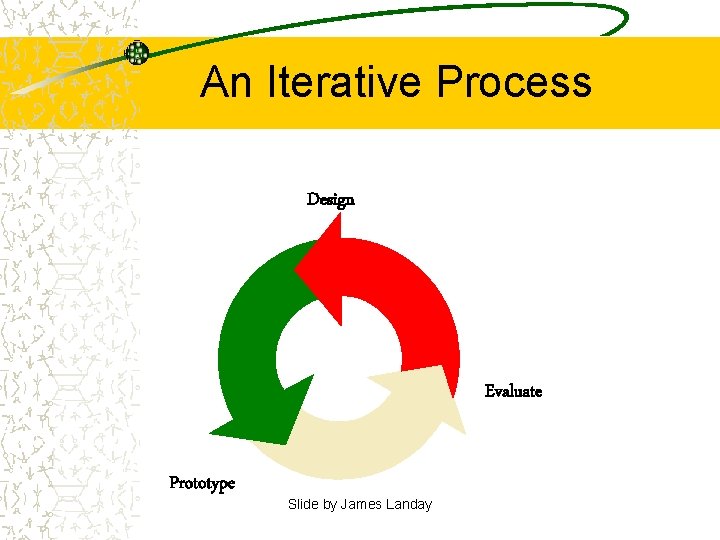 An Iterative Process

Design

Evaluate

Prototype

Slide by James Landay